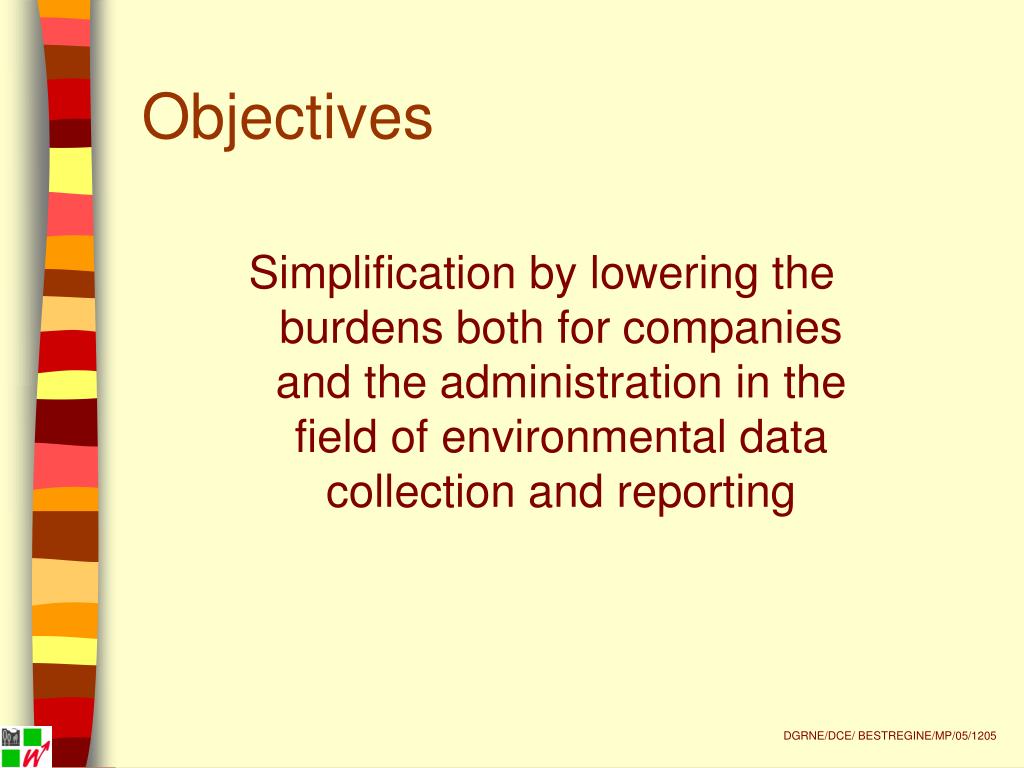 Objectives

Simplification by lowering the burdens both for companies and the administration in the field of environmental data collection and reporting

DGRNE/DCE/ BESTREGINE/MP/05/1205